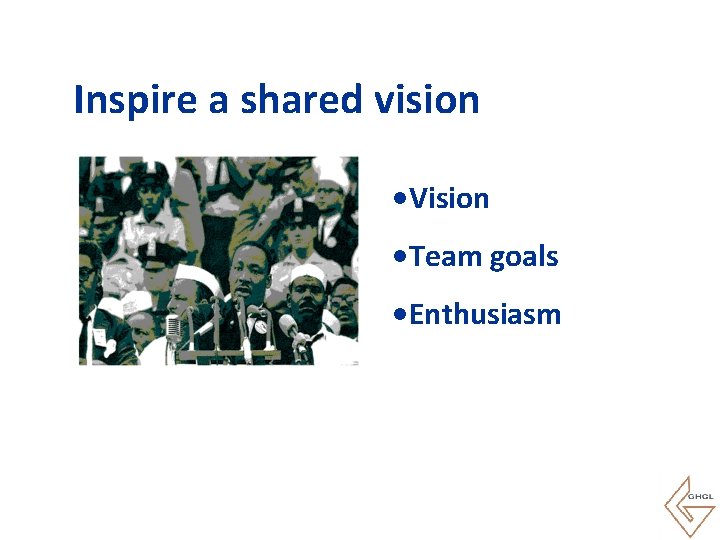 Inspire a shared vision

•Vision

•Team goals

•Enthusiasm

GHCL